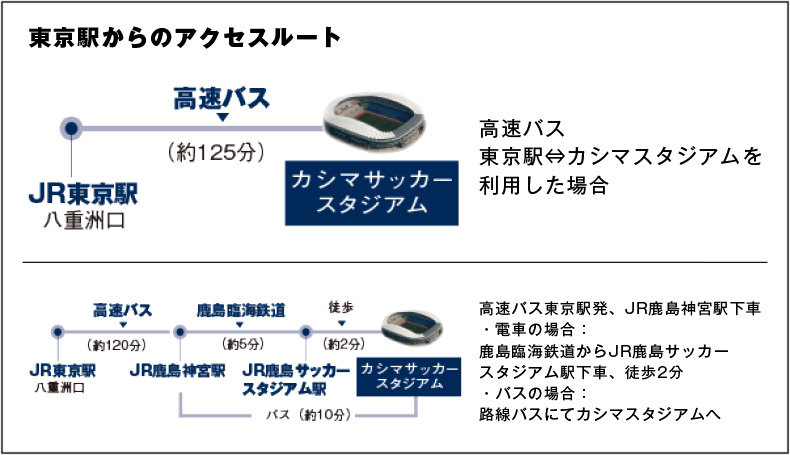 東京駅からのアクセスルート

高速バス
（約125分）
JR東京駅
八重洲口
カシマサッカースタジアム

高速バス
東京駅⇔カシマスタジアムを利用した場合

高速バス
（約120分）
鹿島臨海鉄道
（約5分）
徒歩
（約2分）
JR東京駅
八重洲口
JR鹿島神宮駅
JR鹿島サッカースタジアム駅
カシマサッカースタジアム
バス（約10分）

高速バス東京駅発、JR鹿島神宮駅下車
・電車の場合：
鹿島臨海鉄道からJR鹿島サッカースタジアム駅下車、徒歩2分
・バスの場合：
路線バスにてカシマスタジアムへ